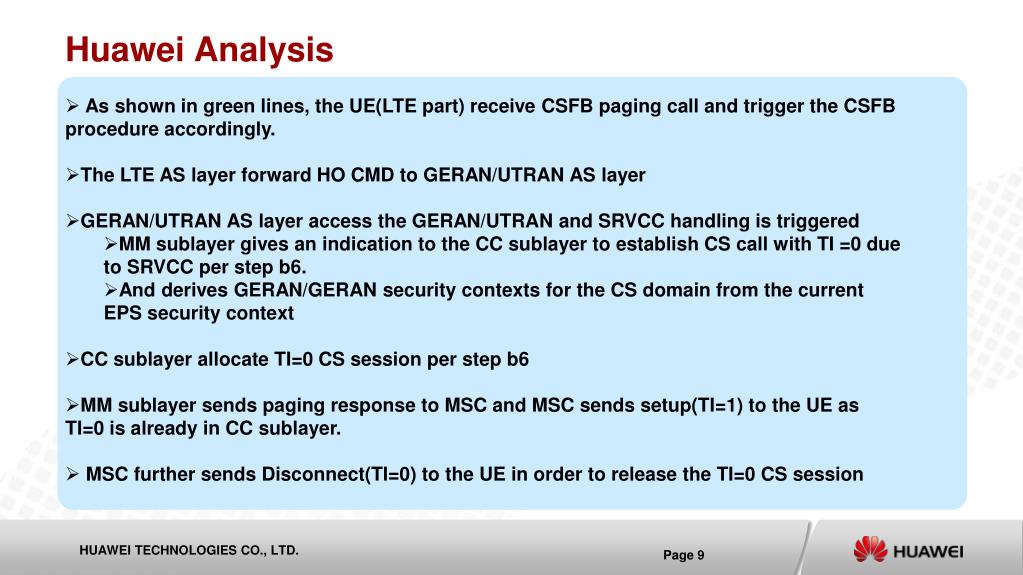 Huawei Analysis

➢ As shown in green lines, the UE(LTE part) receive CSFB paging call and trigger the CSFB procedure accordingly.

➢The LTE AS layer forward HO CMD to GERAN/UTRAN AS layer

➢GERAN/UTRAN AS layer access the GERAN/UTRAN and SRVCC handling is triggered
➢MM sublayer gives an indication to the CC sublayer to establish CS call with TI =0 due to SRVCC per step b6.
➢And derives GERAN/GERAN security contexts for the CS domain from the current EPS security context

➢CC sublayer allocate TI=0 CS session per step b6

➢MM sublayer sends paging response to MSC and MSC sends setup(TI=1) to the UE as TI=0 is already in CC sublayer.

➢ MSC further sends Disconnect(TI=0) to the UE in order to release the TI=0 CS session

HUAWEI TECHNOLOGIES CO., LTD.

Page 9

HUAWEI